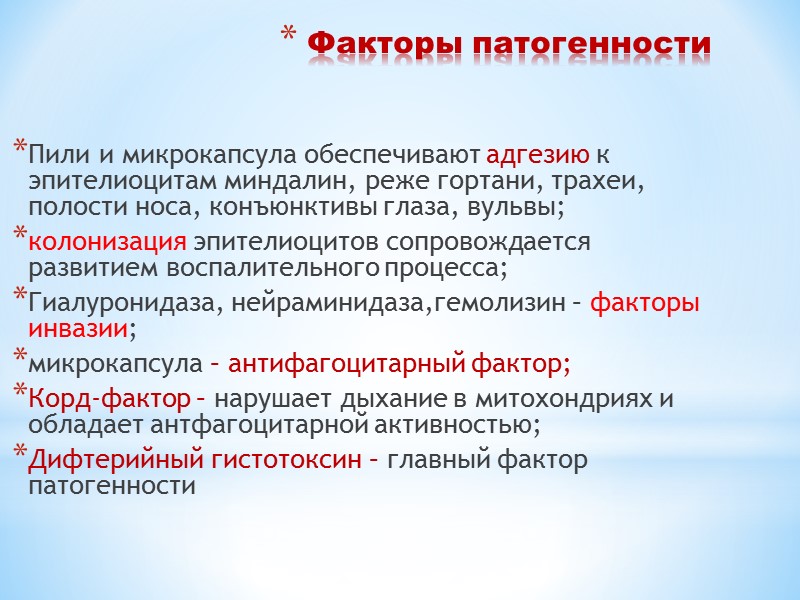 * Факторы патогенности

*Пили и микрокапсула обеспечивают адгезию к эпителиоцитам миндалин, реже гортани, трахеи, полости носа, конъюнктивы глаза, вульвы;
*колонизация эпителиоцитов сопровождается развитием воспалительного процесса;
*Гиалуронидаза, нейраминидаза,гемолизин – факторы инвазии;
*микрокапсула – антифагоцитарный фактор;
*Корд-фактор – нарушает дыхание в митохондриях и обладает антфагоцитарной активностью;
*Дифтерийный гистотоксин – главный фактор патогенности